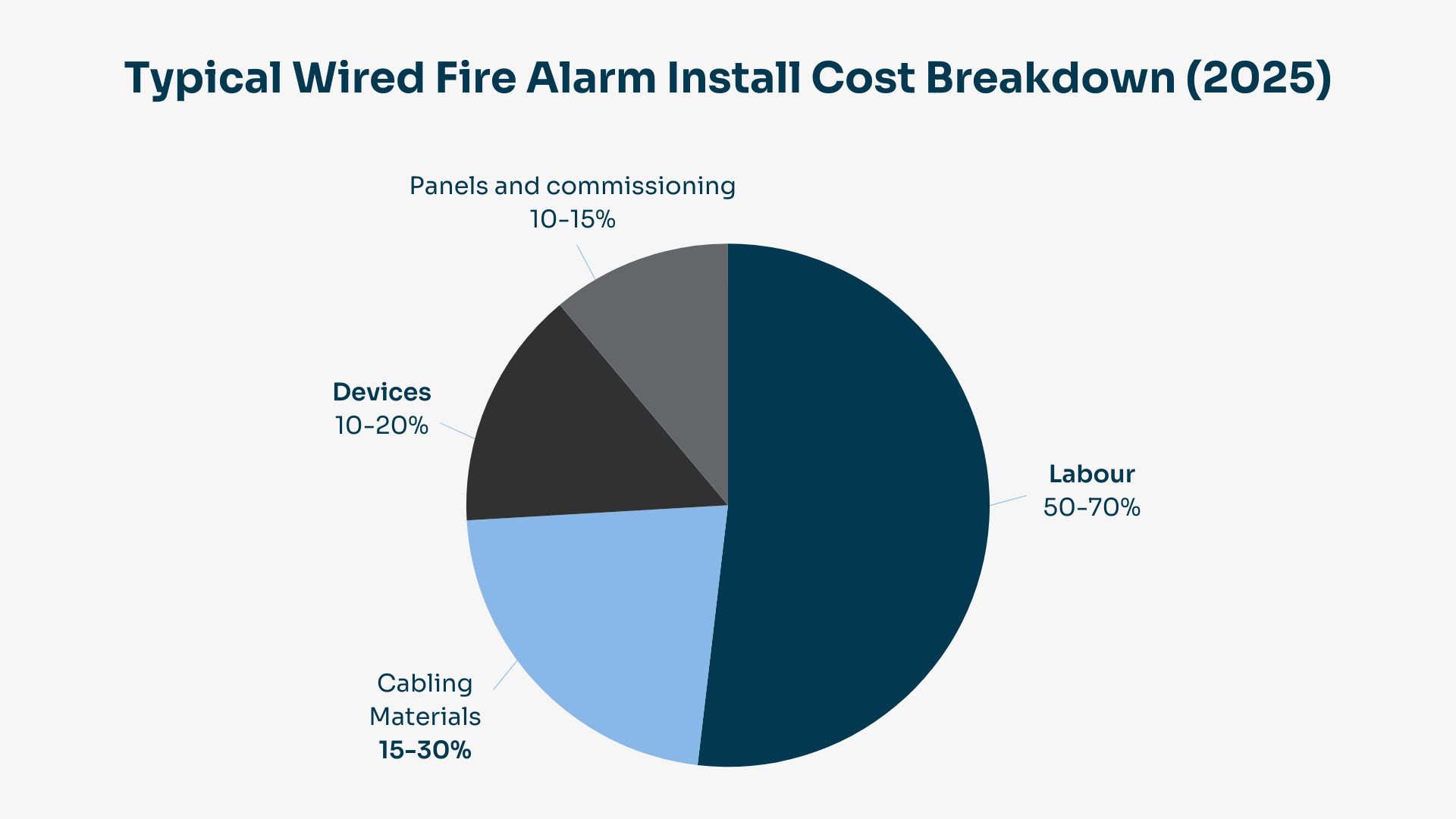 Typical Wired Fire Alarm Install Cost Breakdown (2025)

Panels and commissioning
10-15%

Devices
10-20%

Labour
50-70%

Cabling
Materials
15-30%